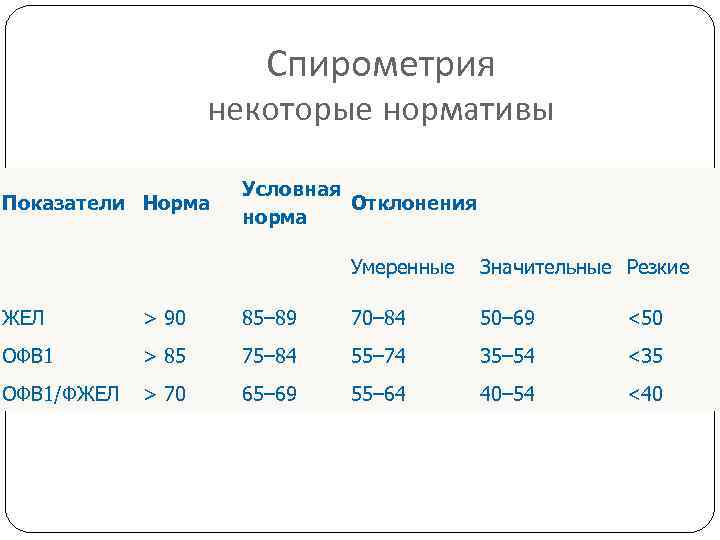 Спирометрия
некоторые нормативы

| Показатели | Норма | Условная норма | Отклонения | | |
|---|---|---|---|---|---|
| | | | Умеренные | Значительные | Резкие |
| ЖЕЛ | > 90 | 85–89 | 70–84 | 50–69 | <50 |
| ОФВ1 | > 85 | 75–84 | 55–74 | 35–54 | <35 |
| ОФВ1/ФЖЕЛ | > 70 | 65–69 | 55–64 | 40–54 | <40 |